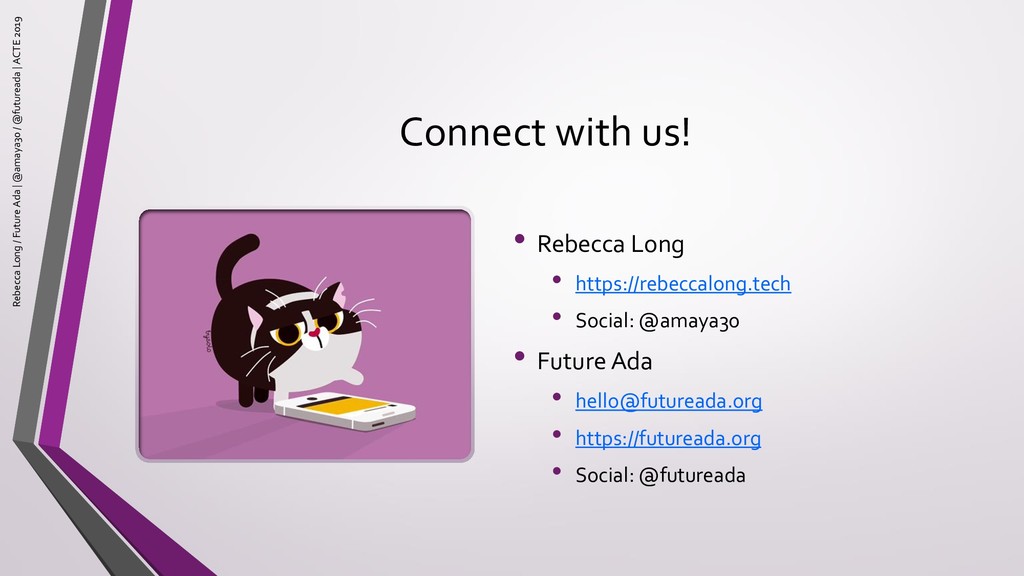 Rebecca Long / Future Ada | @amaya30 / @futureada | ACTE 2019

Connect with us!

• Rebecca Long
  • https://rebeccalong.tech
  • Social: @amaya30
• Future Ada
  • hello@futureada.org
  • https://futureada.org
  • Social: @futureada